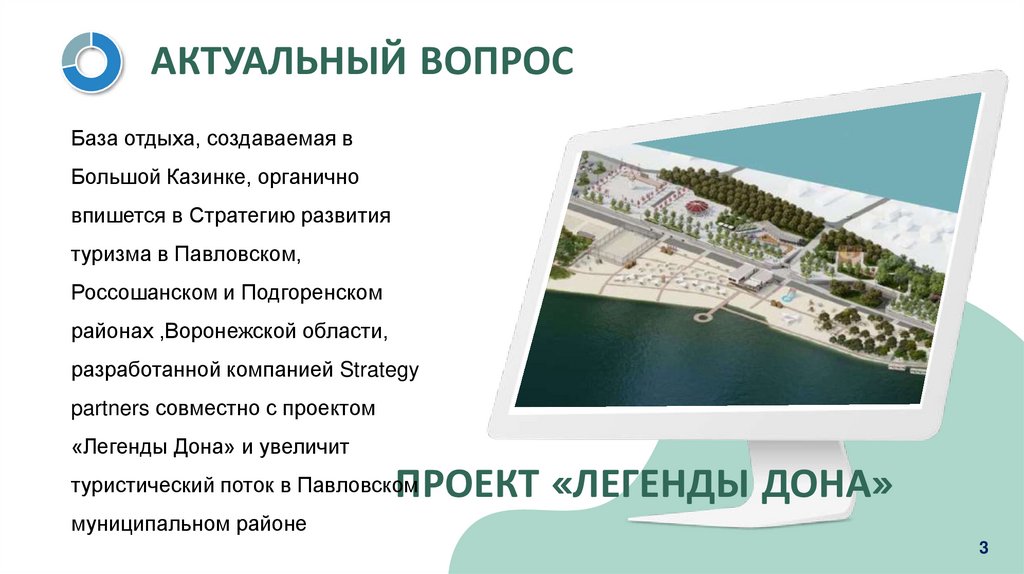 АКТУАЛЬНЫЙ ВОПРОС

База отдыха, создаваемая в Большой Казинке, органично впишется в Стратегию развития туризма в Павловском, Россошанском и Подгоренском районах ,Воронежской области, разработанной компанией Strategy partners совместно с проектом «Легенды Дона» и увеличит туристический поток в Павловском муниципальном районе

ПРОЕКТ «ЛЕГЕНДЫ ДОНА»

3